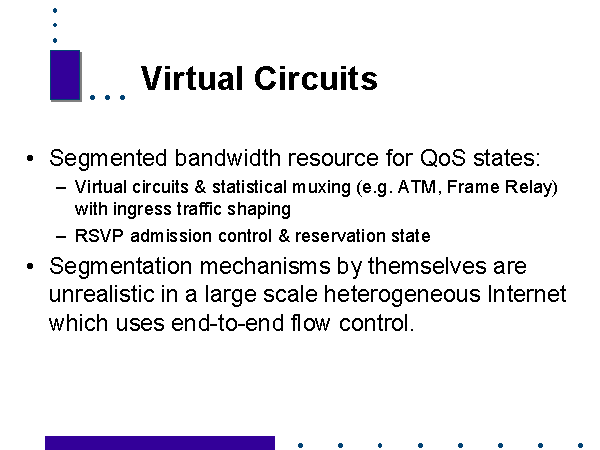 Virtual Circuits

• Segmented bandwidth resource for QoS states:
– Virtual circuits & statistical muxing (e.g. ATM, Frame Relay) with ingress traffic shaping
– RSVP admission control & reservation state

• Segmentation mechanisms by themselves are unrealistic in a large scale heterogeneous Internet which uses end-to-end flow control.